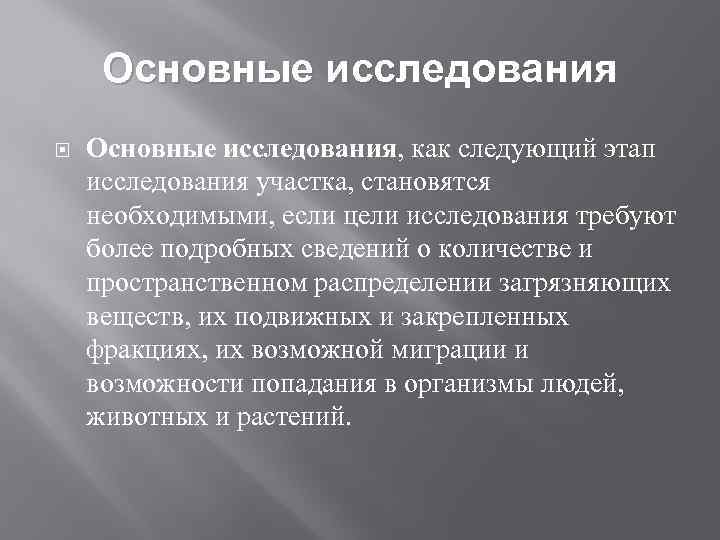 Основные исследования

Основные исследования, как следующий этап исследования участка, становятся необходимыми, если цели исследования требуют более подробных сведений о количестве и пространственном распределении загрязняющих веществ, их подвижных и закрепленных фракциях, их возможной миграции и возможности попадания в организмы людей, животных и растений.